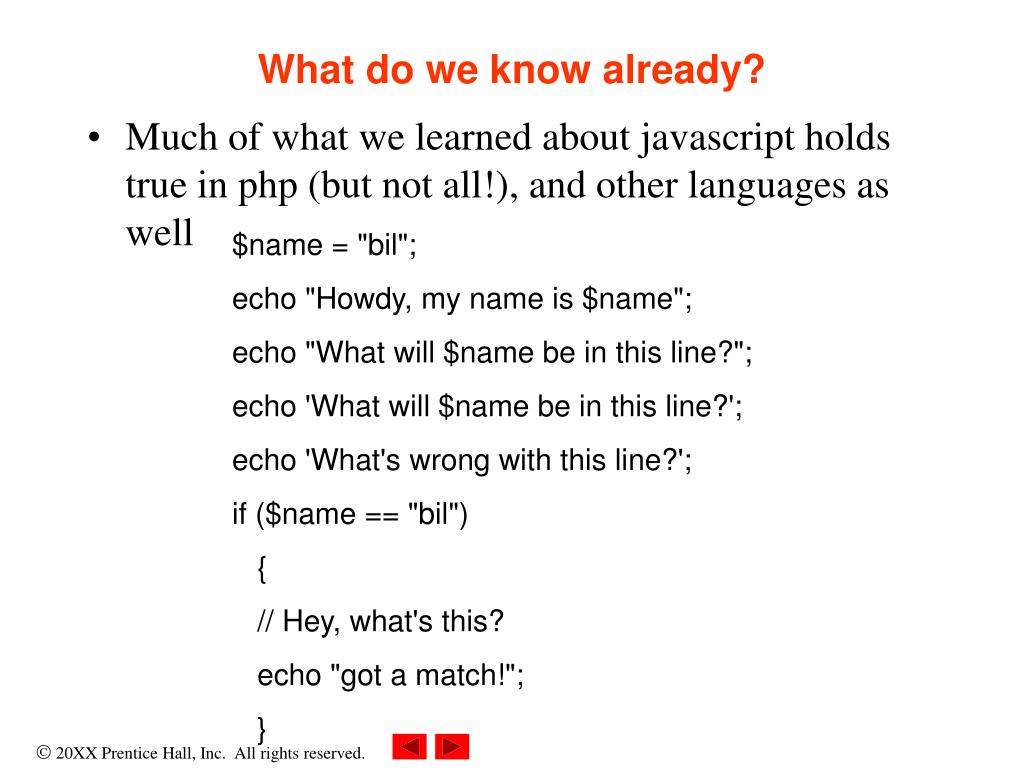 What do we know already?

• Much of what we learned about javascript holds true in php (but not all!), and other languages as well

$name = "bil";

echo "Howdy, my name is $name";

echo "What will $name be in this line?";

echo 'What will $name be in this line?';

echo 'What's wrong with this line?';

if ($name == "bil")

{

// Hey, what's this?

echo "got a match!";

}

© 20XX Prentice Hall, Inc. All rights reserved.